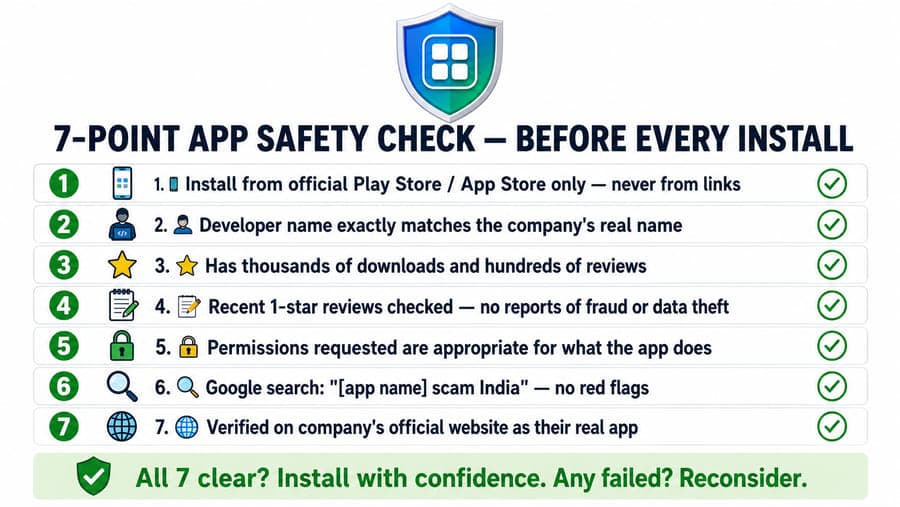 7-POINT APP SAFETY CHECK — BEFORE EVERY INSTALL

1 1. Install from official Play Store / App Store only — never from links

2 2. Developer name exactly matches the company's real name

3 3. Has thousands of downloads and hundreds of reviews

4 4. Recent 1-star reviews checked — no reports of fraud or data theft

5 5. Permissions requested are appropriate for what the app does

6 6. Google search: "[app name] scam India" — no red flags

7 7. Verified on company's official website as their real app

All 7 clear? Install with confidence. Any failed? Reconsider.